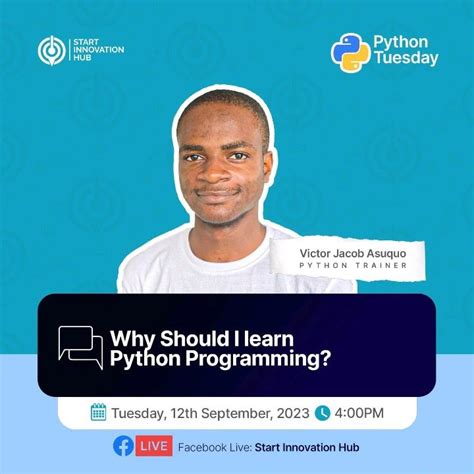 START INNOVATION HUB

Python Tuesday

Victor Jacob Asuquo
PYTHON TRAINER

Why Should I learn Python Programming?

Tuesday, 12th September, 2023 4:00PM

LIVE Facebook Live: Start Innovation Hub